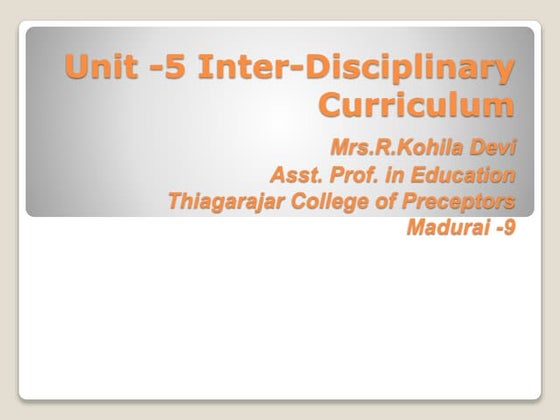 Unit -5 Inter-Disciplinary Curriculum

Mrs.R.Kohila Devi
Asst. Prof. in Education
Thiagarajar College of Preceptors
Madurai -9